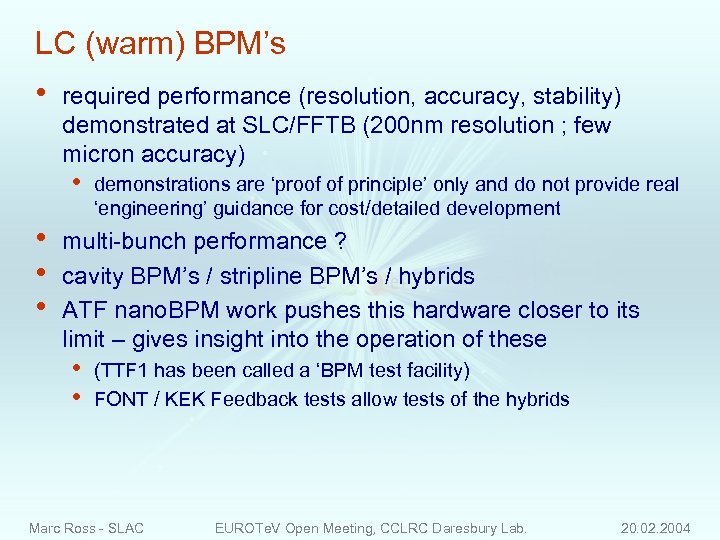 LC (warm) BPM’s

• required performance (resolution, accuracy, stability) demonstrated at SLC/FFTB (200nm resolution ; few micron accuracy)
  • demonstrations are ‘proof of principle’ only and do not provide real ‘engineering’ guidance for cost/detailed development
• multi-bunch performance ?
• cavity BPM’s / stripline BPM’s / hybrids
• ATF nanoBPM work pushes this hardware closer to its limit – gives insight into the operation of these
  • (TTF1 has been called a ‘BPM test facility)
  • FONT / KEK Feedback tests allow tests of the hybrids

Marc Ross - SLAC    EUROTeV Open Meeting, CCLRC Daresbury Lab.    20.02.2004